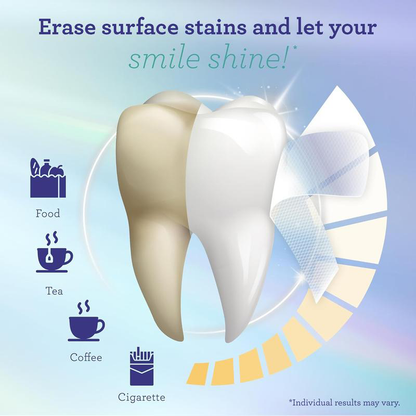 Erase surface stains and let your smile shine!*

Food

Tea

Coffee

Cigarette

*Individual results may vary.